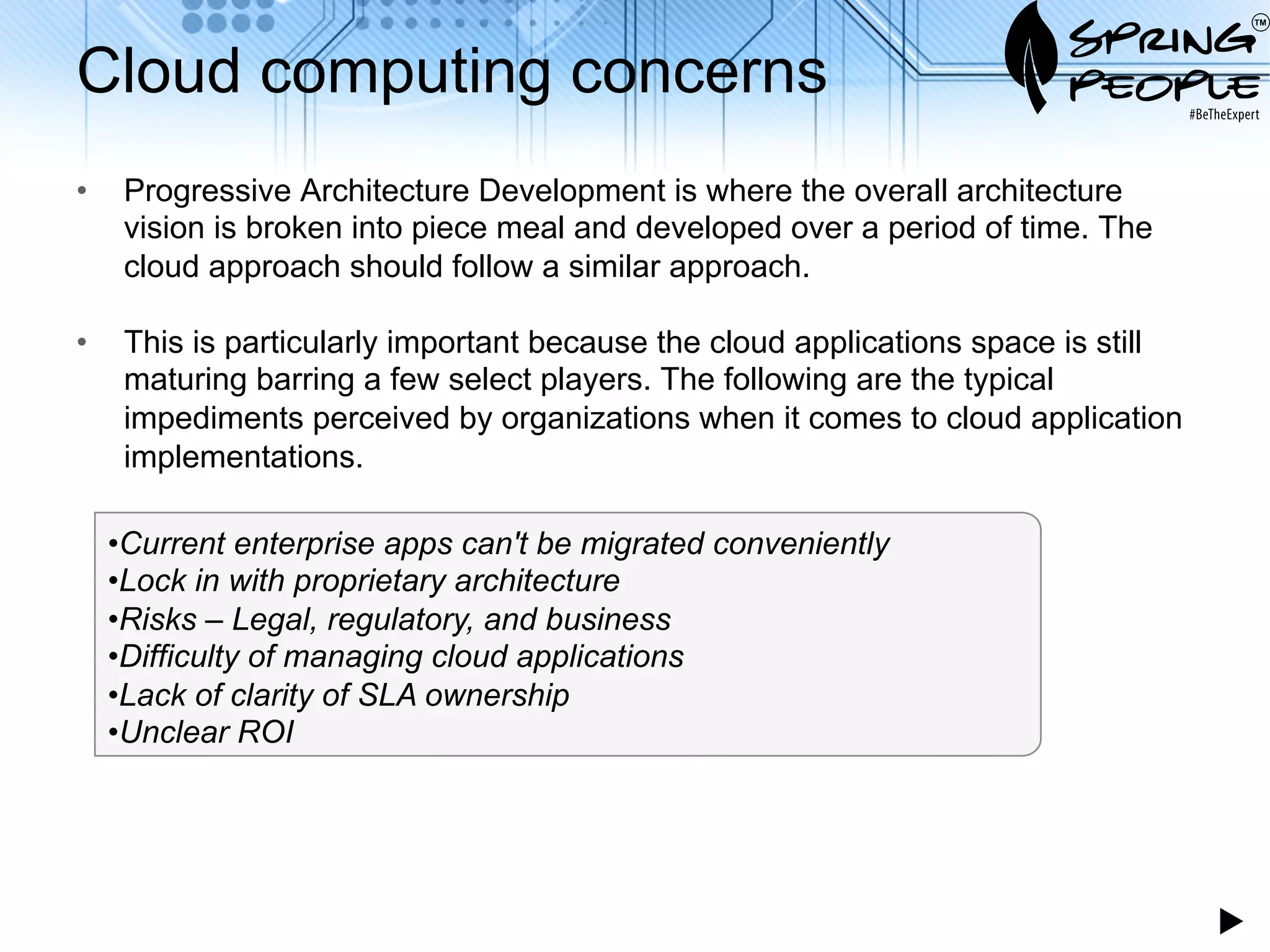 Cloud computing concerns

SPRING PEOPLE™
#BeTheExpert

• Progressive Architecture Development is where the overall architecture vision is broken into piece meal and developed over a period of time. The cloud approach should follow a similar approach.

• This is particularly important because the cloud applications space is still maturing barring a few select players. The following are the typical impediments perceived by organizations when it comes to cloud application implementations.

•Current enterprise apps can't be migrated conveniently
•Lock in with proprietary architecture
•Risks – Legal, regulatory, and business
•Difficulty of managing cloud applications
•Lack of clarity of SLA ownership
•Unclear ROI